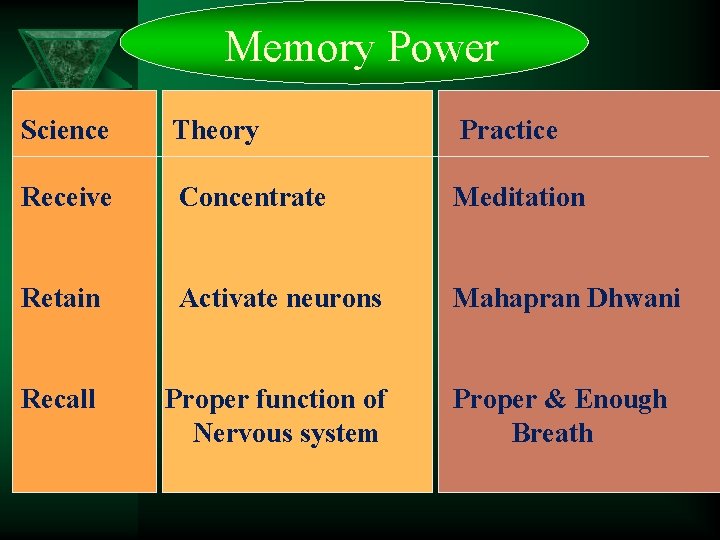 Memory Power

| Science | Theory | Practice |
|---|---|---|
| Receive | Concentrate | Meditation |
| Retain | Activate neurons | Mahapran Dhwani |
| Recall | Proper function of Nervous system | Proper & Enough Breath |